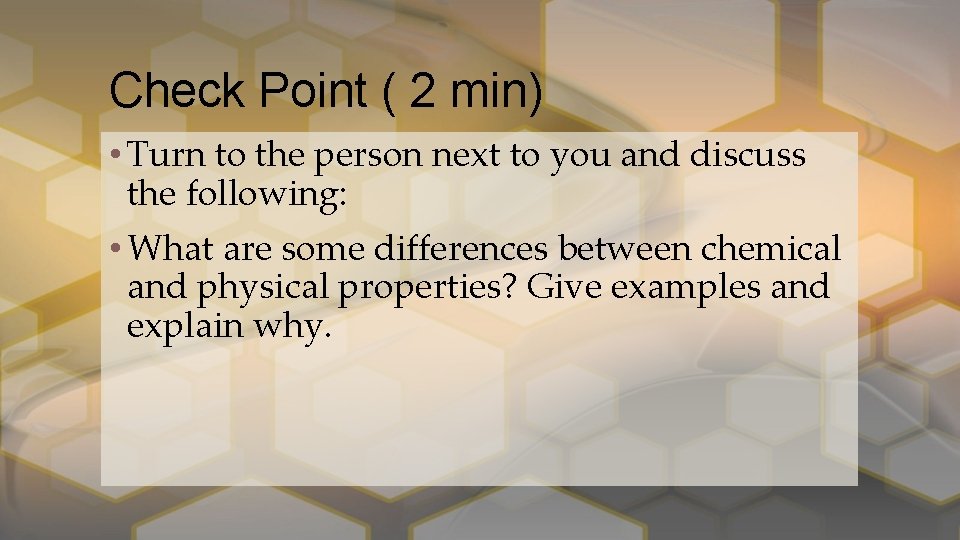 Check Point ( 2 min)

• Turn to the person next to you and discuss the following:

• What are some differences between chemical and physical properties? Give examples and explain why.